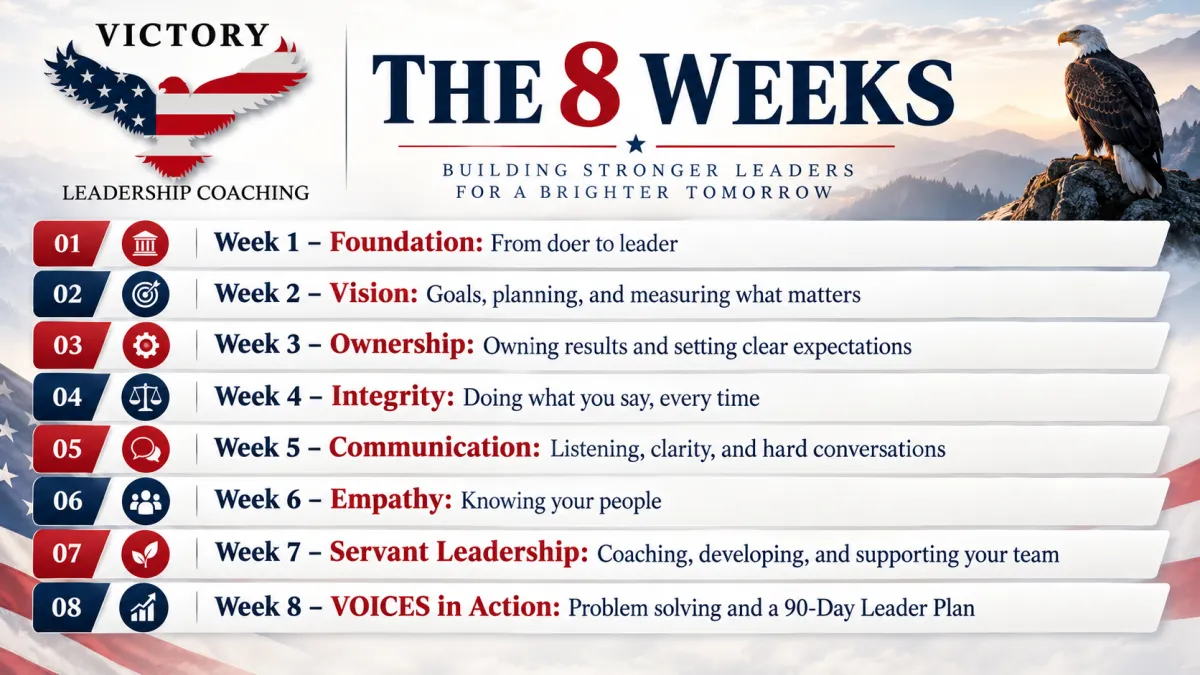 VICTORY
LEADERSHIP COACHING

THE 8 WEEKS

BUILDING STRONGER LEADERS FOR A BRIGHTER TOMORROW

01 Week 1 – Foundation: From doer to leader
02 Week 2 – Vision: Goals, planning, and measuring what matters
03 Week 3 – Ownership: Owning results and setting clear expectations
04 Week 4 – Integrity: Doing what you say, every time
05 Week 5 – Communication: Listening, clarity, and hard conversations
06 Week 6 – Empathy: Knowing your people
07 Week 7 – Servant Leadership: Coaching, developing, and supporting your team
08 Week 8 – VOICES in Action: Problem solving and a 90-Day Leader Plan